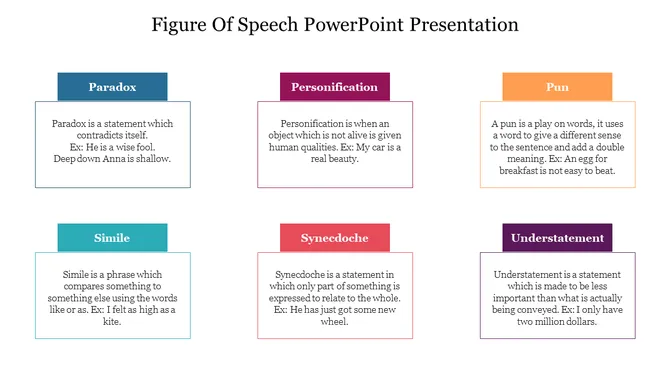 Figure Of Speech PowerPoint Presentation

Paradox

Paradox is a statement which contradicts itself.
Ex: He is a wise fool.
Deep down Anna is shallow.

Personification

Personification is when an object which is not alive is given human qualities. Ex: My car is a real beauty.

Pun

A pun is a play on words, it uses a word to give a different sense to the sentence and add a double meaning. Ex: An egg for breakfast is not easy to beat.

Simile

Simile is a phrase which compares something to something else using the words like or as. Ex: I felt as high as a kite.

Synecdoche

Synecdoche is a statement in which only part of something is expressed to relate to the whole. Ex: He has just got some new wheel.

Understatement

Understatement is a statement which is made to be less important than what is actually being conveyed. Ex: I only have two million dollars.